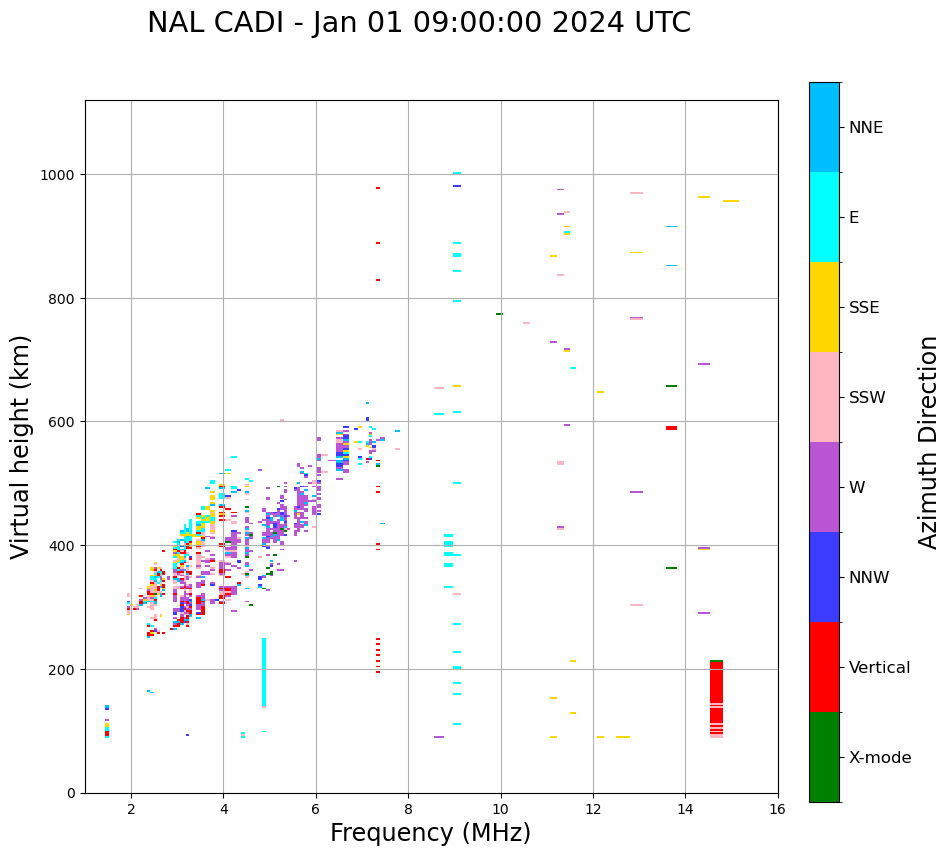 NAL CADI - Jan 01 09:00:00 2024 UTC

Virtual height (km)

1000
800
600
400
200
0

2
4
6
8
10
12
14
16

Frequency (MHz)

NNE
E
SSE
SSW
W
NNW
Vertical
X-mode

Azimuth Direction